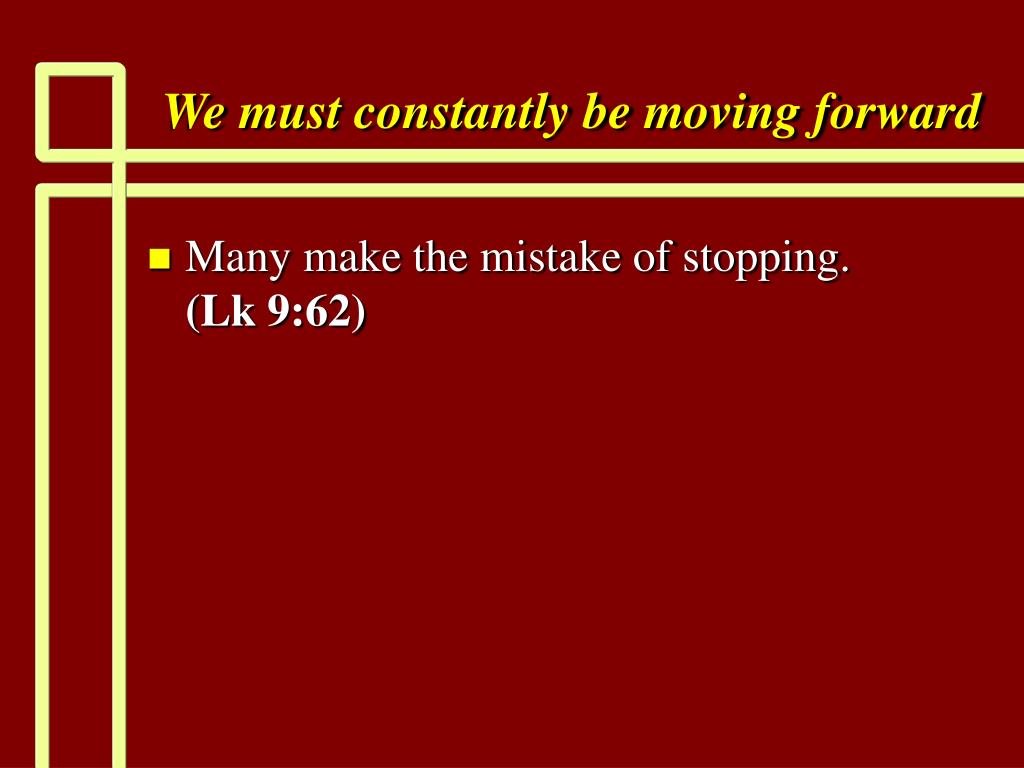 We must constantly be moving forward

Many make the mistake of stopping. (Lk 9:62)